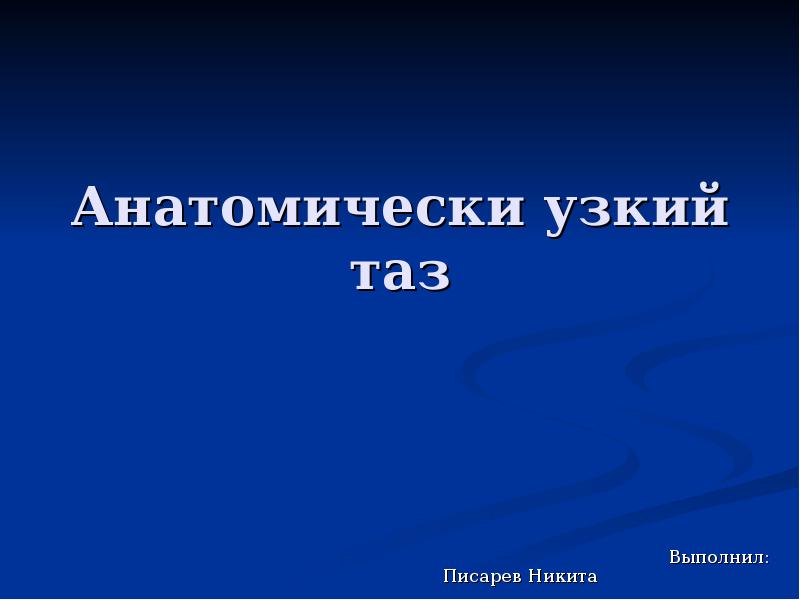 Анатомически узкий таз

Выполнил:
Писарев Никита